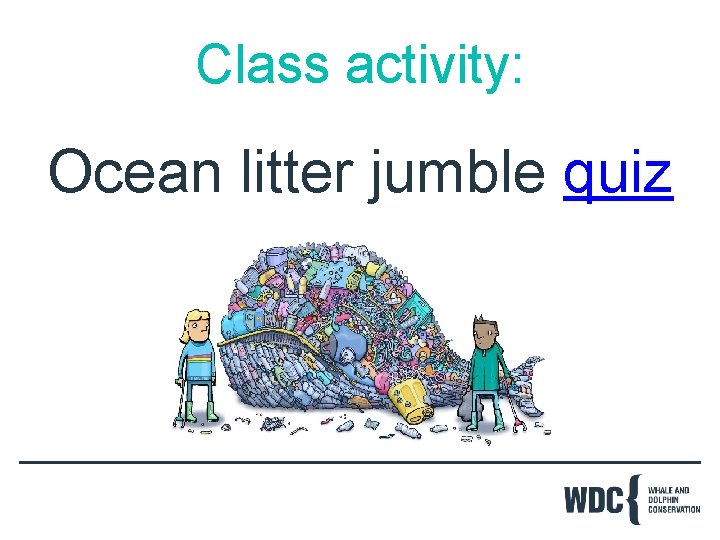 Class activity:

Ocean litter jumble quiz

WDC
WHALE AND
DOLPHIN
CONSERVATION